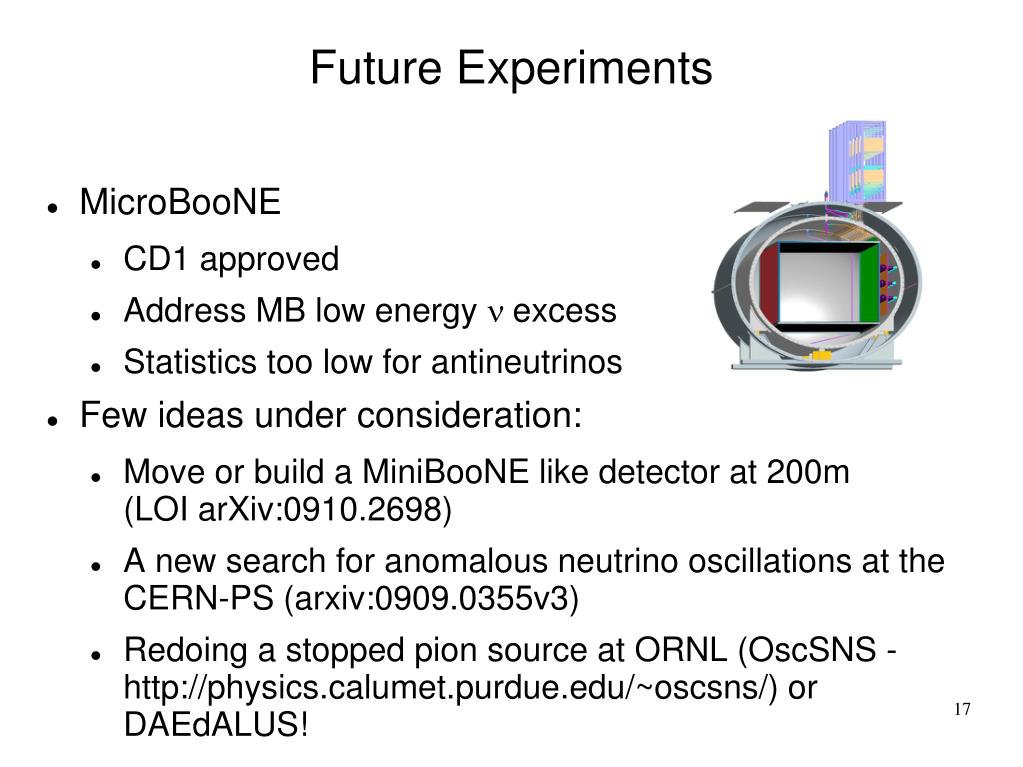 Future Experiments

- MicroBooNE
  - CD1 approved
  - Address MB low energy $\nu$ excess
  - Statistics too low for antineutrinos
- Few ideas under consideration:
  - Move or build a MiniBooNE like detector at 200m (LOI arXiv:0910.2698)
  - A new search for anomalous neutrino oscillations at the CERN-PS (arxiv:0909.0355v3)
  - Redoing a stopped pion source at ORNL (OscSNS - http://physics.calumet.purdue.edu/~oscsns/) or DAEdALUS!

17